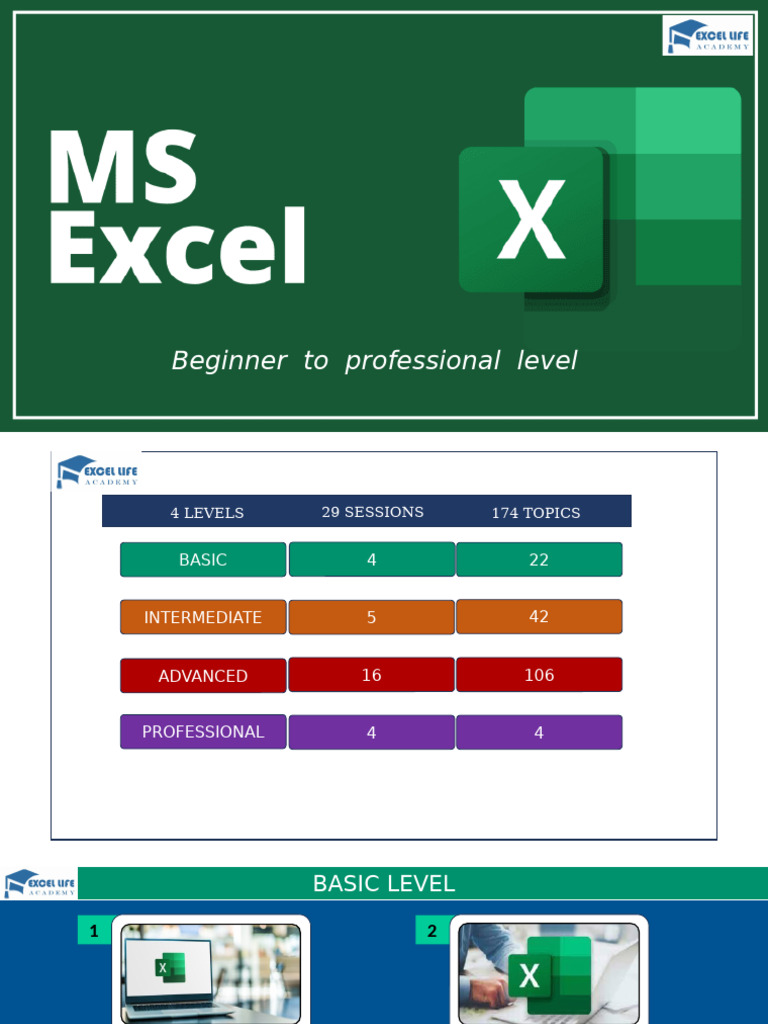 EXCEL LIFE ACADEMY

MS Excel

X

Beginner to professional level

EXCEL LIFE ACADEMY

| 4 LEVELS | 29 SESSIONS | 174 TOPICS |
|---|---|---|
| BASIC | 4 | 22 |
| INTERMEDIATE | 5 | 42 |
| ADVANCED | 16 | 106 |
| PROFESSIONAL | 4 | 4 |

EXCEL LIFE ACADEMY

BASIC LEVEL

1

X

2

X